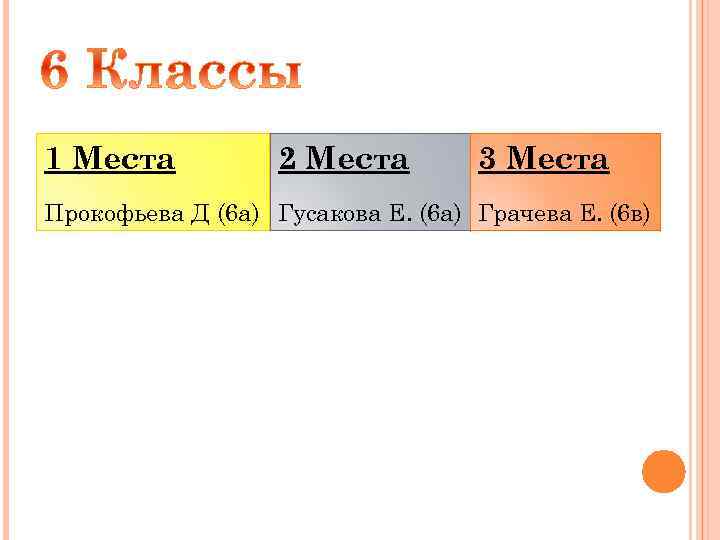 6 Классы

| 1 Места | 2 Места | 3 Места |
|---|---|---|
| Прокофьева Д (6а) | Гусакова Е. (6а) | Грачева Е. (6в) |